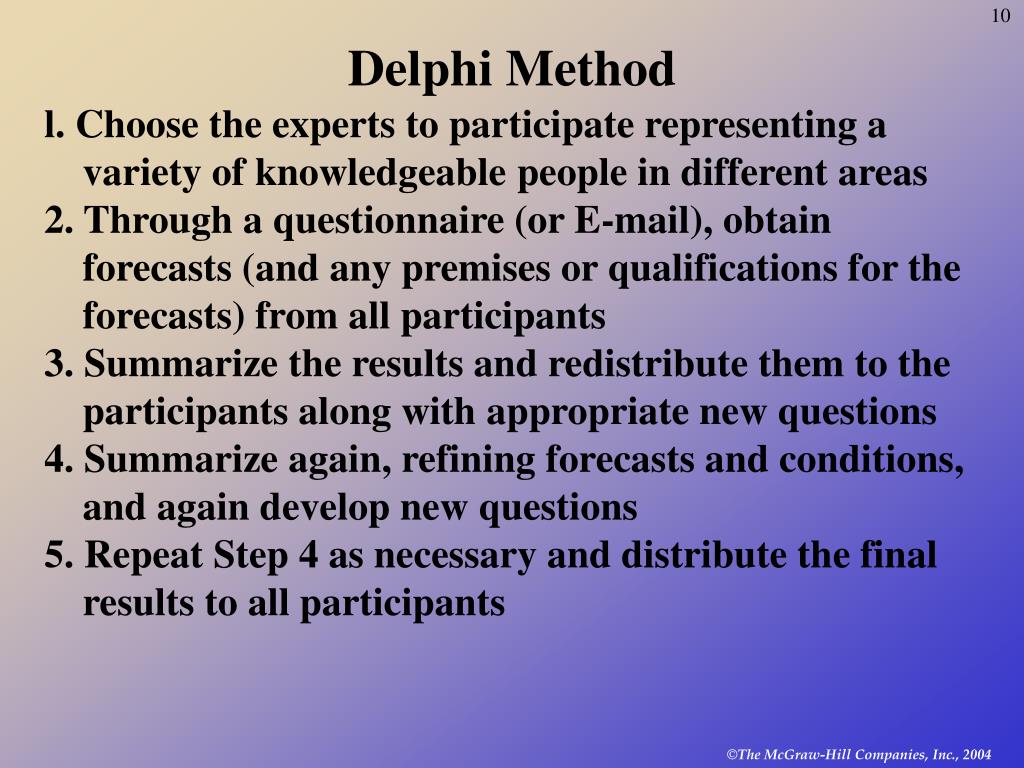 10

Delphi Method

l. Choose the experts to participate representing a variety of knowledgeable people in different areas

2. Through a questionnaire (or E-mail), obtain forecasts (and any premises or qualifications for the forecasts) from all participants

3. Summarize the results and redistribute them to the participants along with appropriate new questions

4. Summarize again, refining forecasts and conditions, and again develop new questions

5. Repeat Step 4 as necessary and distribute the final results to all participants

©The McGraw-Hill Companies, Inc., 2004